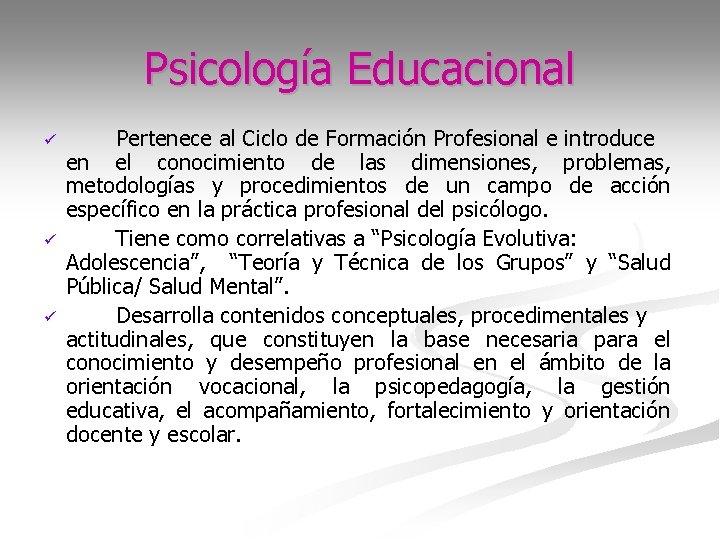 Psicología Educacional

✓ Pertenece al Ciclo de Formación Profesional e introduce en el conocimiento de las dimensiones, problemas, metodologías y procedimientos de un campo de acción específico en la práctica profesional del psicólogo.

✓ Tiene como correlativas a “Psicología Evolutiva: Adolescencia”, “Teoría y Técnica de los Grupos” y “Salud Pública/ Salud Mental”.

✓ Desarrolla contenidos conceptuales, procedimentales y actitudinales, que constituyen la base necesaria para el conocimiento y desempeño profesional en el ámbito de la orientación vocacional, la psicopedagogía, la gestión educativa, el acompañamiento, fortalecimiento y orientación docente y escolar.